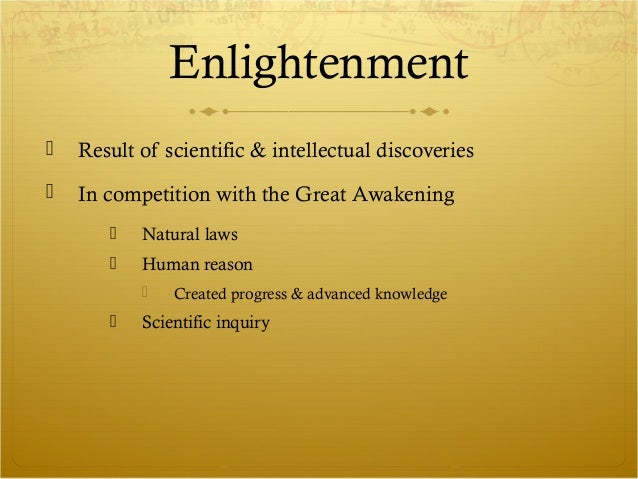 Enlightenment

Result of scientific & intellectual discoveries

In competition with the Great Awakening

Natural laws

Human reason

Created progress & advanced knowledge

Scientific inquiry